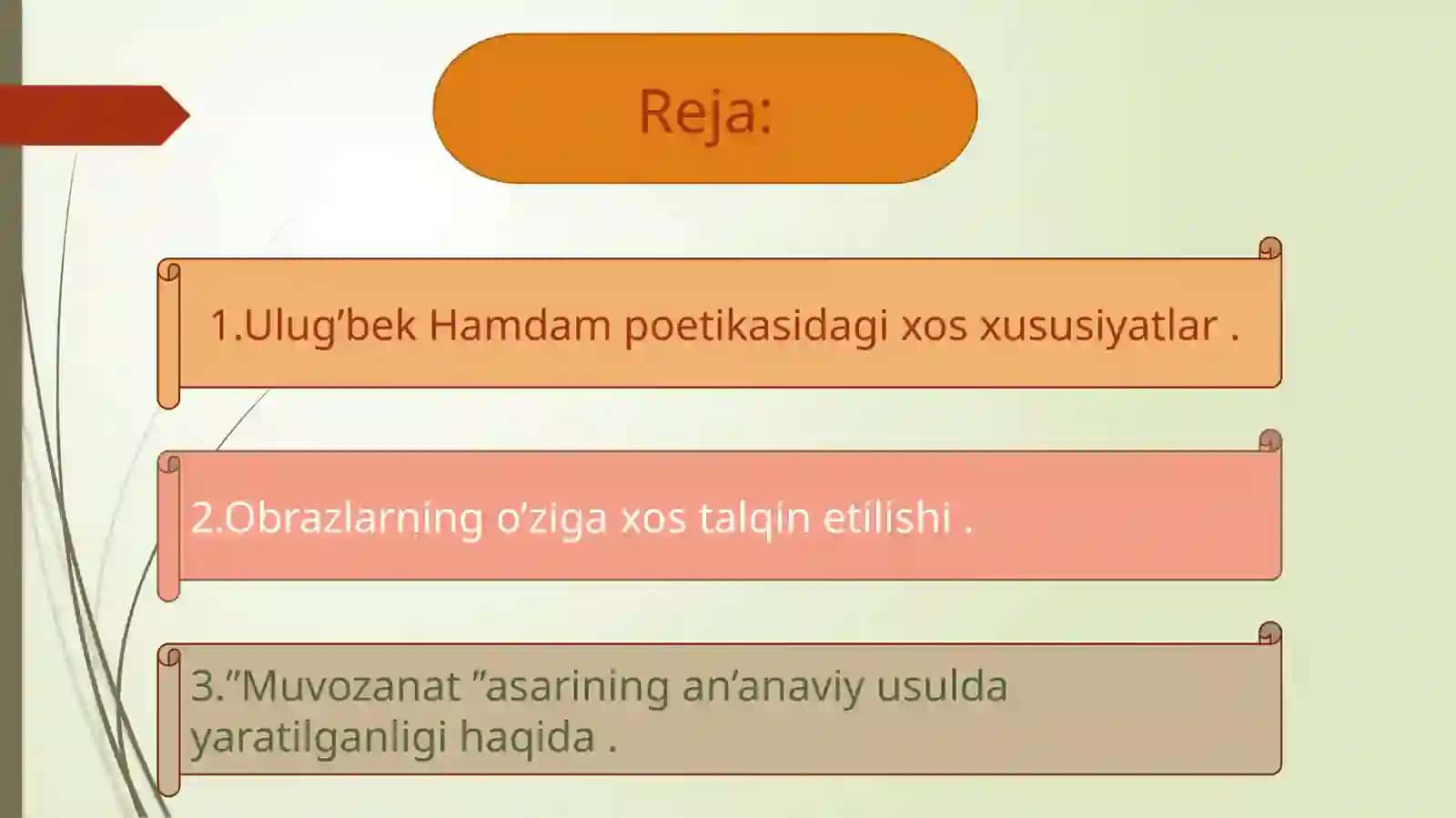 Reja:

1.Ulug’bek Hamdam poetikasidagi xos xususiyatlar .

2.Obrazlarning o’ziga xos talqin etilishi .

3.”Muvozanat ”asarining an’anaviy usulda yaratilganligi haqida .